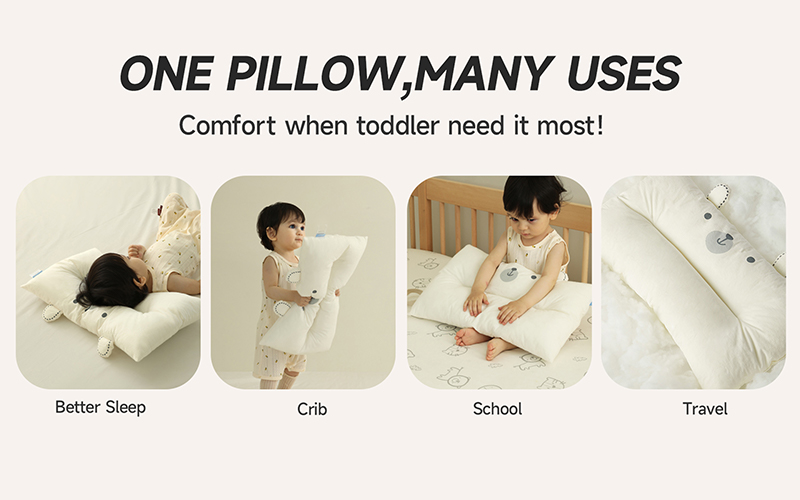 ONE PILLOW,MANY USES

Comfort when toddler need it most!

Better Sleep

Crib

School

Travel